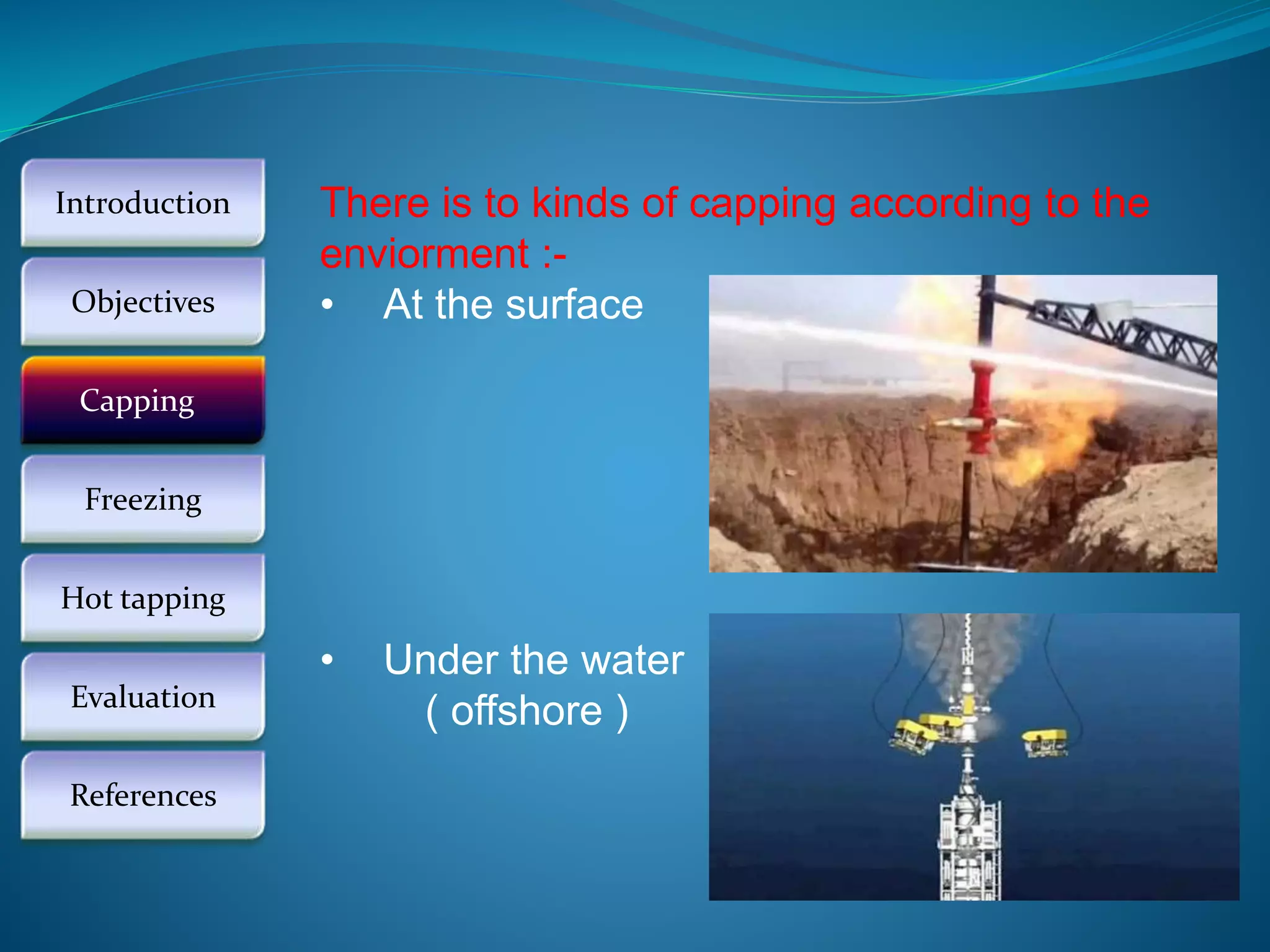 Introduction

Objectives

Capping

Freezing

Hot tapping

Evaluation

References

There is to kinds of capping according to the enviorment :-

• At the surface

• Under the water ( offshore )